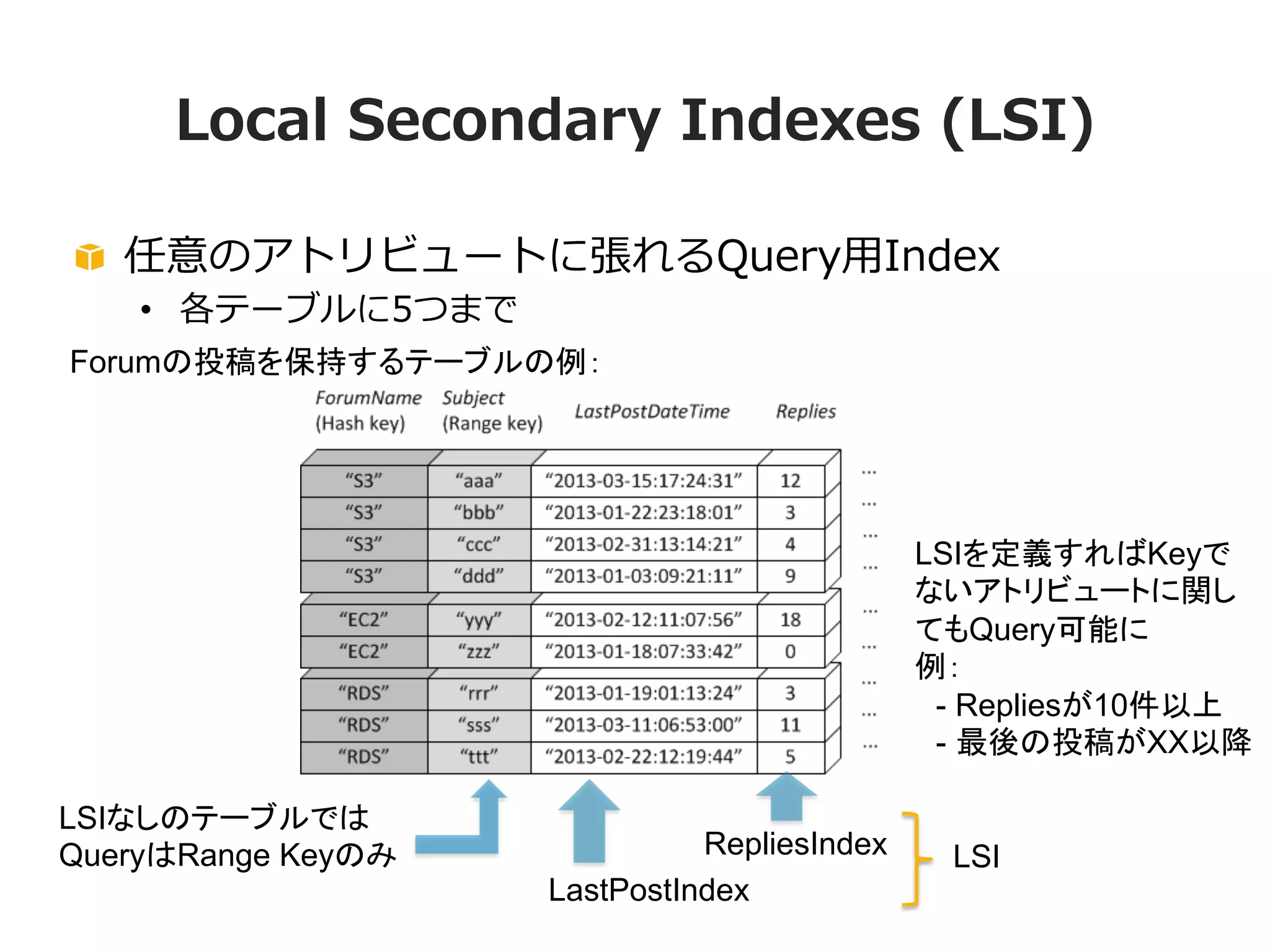 Local Secondary Indexes (LSI)

任意のアトリビュートに張れるQuery用Index

• 各テーブルに5つまで

Forumの投稿を保持するテーブルの例：

| ForumName (Hash key) | Subject (Range key) | LastPostDateTime | Replies | |
|---|---|---|---|---|
| "S3" | "aaa" | "2013-03-15:17:24:31" | 12 | ... |
| "S3" | "bbb" | "2013-01-22:23:18:01" | 3 | ... |
| "S3" | "ccc" | "2013-02-31:13:14:21" | 4 | ... |
| "S3" | "ddd" | "2013-01-03:09:21:11" | 9 | ... |
| "EC2" | "yyy" | "2013-02-12:11:07:56" | 18 | ... |
| "EC2" | "zzz" | "2013-01-18:07:33:42" | 0 | ... |
| "RDS" | "rrr" | "2013-01-19:01:13:24" | 3 | ... |
| "RDS" | "sss" | "2013-03-11:06:53:00" | 11 | ... |
| "RDS" | "ttt" | "2013-02-22:12:19:44" | 5 | ... |

LSIを定義すればKeyでないアトリビュートに関してもQuery可能に
例：
- Repliesが10件以上
- 最後の投稿がXX以降

LSIなしのテーブルではQueryはRange Keyのみ

RepliesIndex

LastPostIndex

LSI